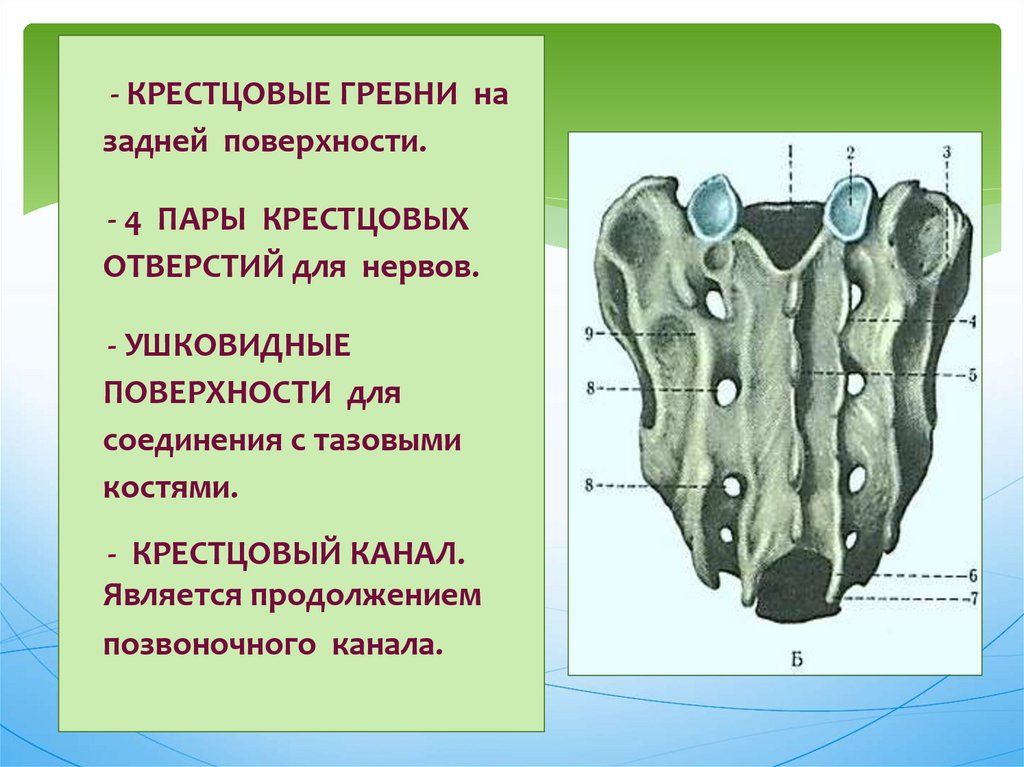 - КРЕСТЦОВЫЕ ГРЕБНИ на задней поверхности.

- 4 ПАРЫ КРЕСТЦОВЫХ ОТВЕРСТИЙ для нервов.

- УШКОВИДНЫЕ ПОВЕРХНОСТИ для соединения с тазовыми костями.

- КРЕСТЦОВЫЙ КАНАЛ. Является продолжением позвоночного канала.

1
2
3
9
4
8
5
8
6
7
Б